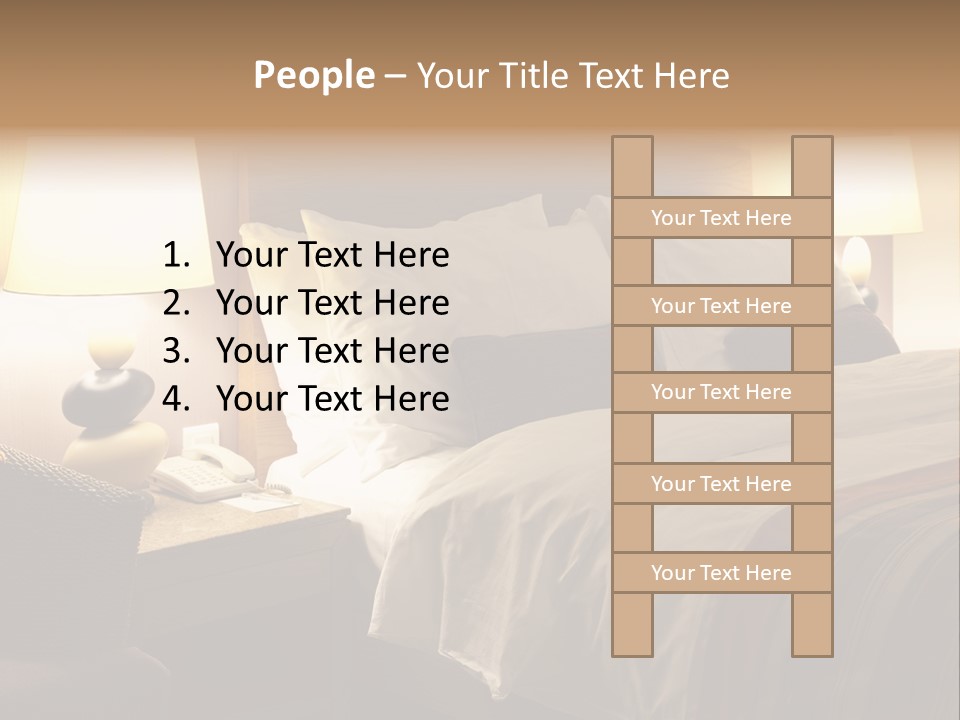 People – Your Title Text Here

1. Your Text Here
2. Your Text Here
3. Your Text Here
4. Your Text Here

Your Text Here
Your Text Here
Your Text Here
Your Text Here
Your Text Here